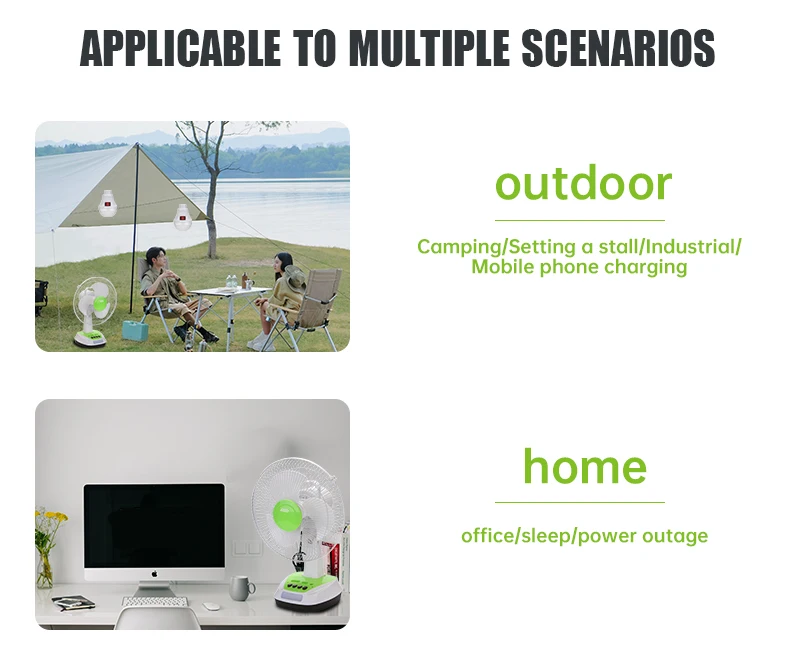 APPLICABLE TO MULTIPLE SCENARIOS

outdoor

Camping/Setting a stall/Industrial/ Mobile phone charging

home

office/sleep/power outage